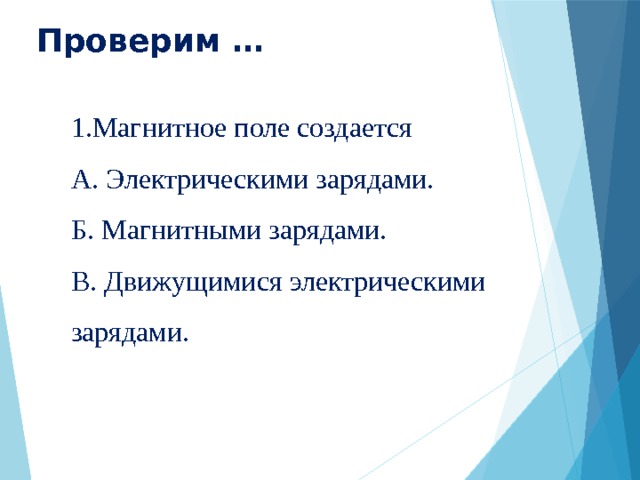 Проверим …

1.Магнитное поле создается

А. Электрическими зарядами.

Б. Магнитными зарядами.

В. Движущимися электрическими зарядами.